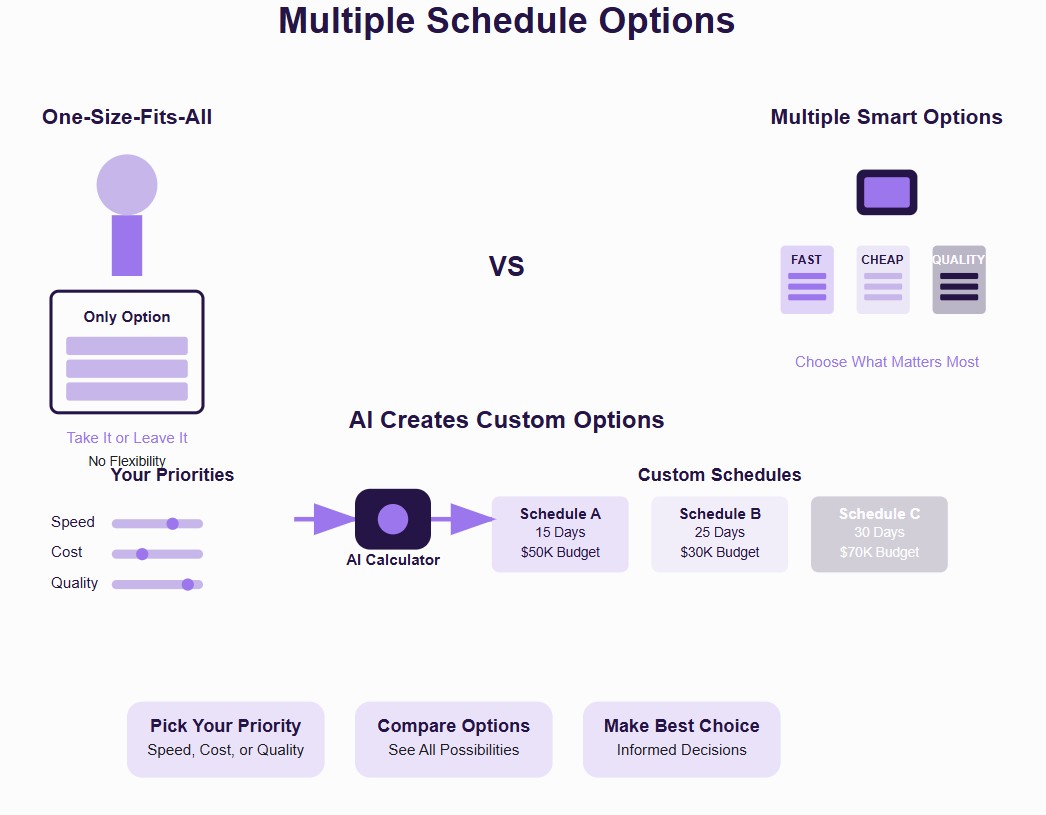 Multiple Schedule Options

One-Size-Fits-All

Only Option

Take It or Leave It

No Flexibility

VS

Multiple Smart Options

FAST

CHEAP

QUALITY

Choose What Matters Most

AI Creates Custom Options

Your Priorities

Speed

Cost

Quality

AI Calculator

Custom Schedules

Schedule A
15 Days
$50K Budget

Schedule B
25 Days
$30K Budget

Schedule C
30 Days
$70K Budget

Pick Your Priority
Speed, Cost, or Quality

Compare Options
See All Possibilities

Make Best Choice
Informed Decisions